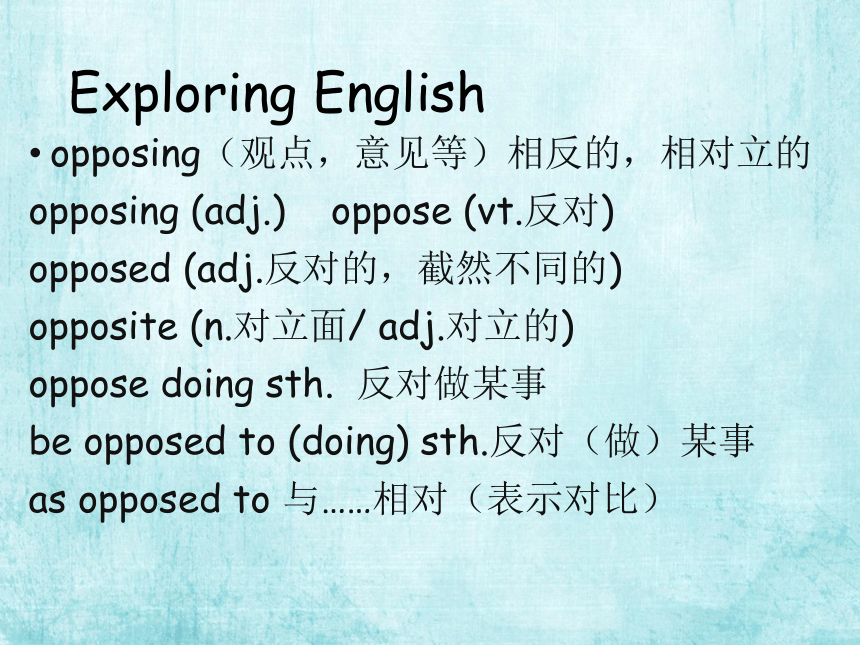 Exploring English

• opposing（观点，意见等）相反的，相对立的

opposing (adj.)    oppose (vt.反对)

opposed (adj.反对的，截然不同的)

opposite (n.对立面/ adj.对立的)

oppose doing sth. 反对做某事

be opposed to (doing) sth.反对（做）某事

as opposed to 与……相对（表示对比）